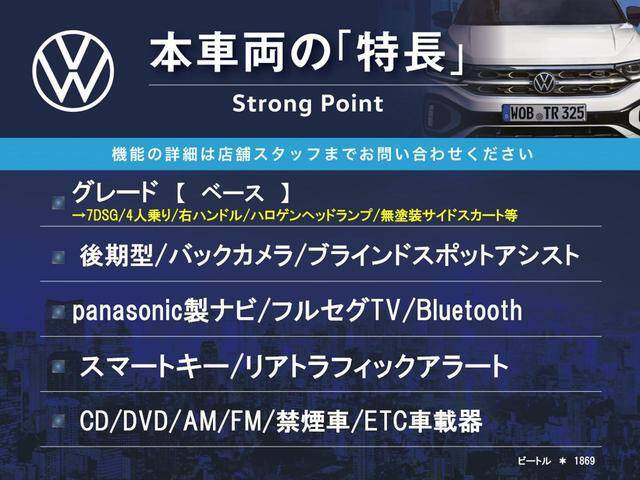 本車両の「特長」
Strong Point

WOB TR 325

機能の詳細は店舗スタッフまでお問い合わせください

グレード 【 ベース 】
→7DSG/4人乗り/右ハンドル/ハロゲンヘッドランプ/無塗装サイドスカート等

後期型/バックカメラ/ブラインドスポットアシスト

panasonic製ナビ/フルセグTV/Bluetooth

スマートキー/リアトラフィックアラート

CD/DVD/AM/FM/禁煙車/ETC車載器

ビートル ＊ 1869